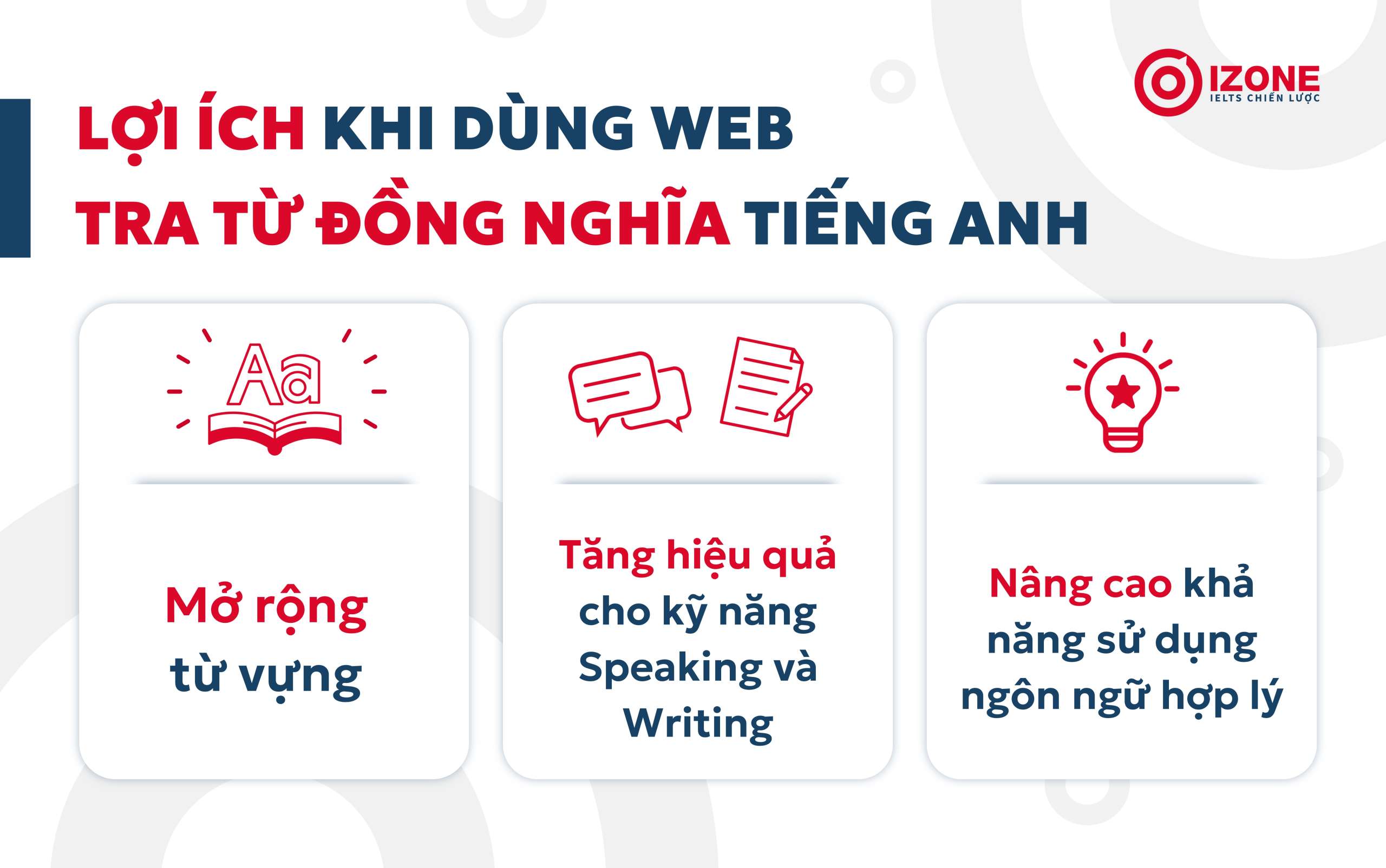 IZONE
IELTS CHIẾN LƯỢC

LỢI ÍCH KHI DÙNG WEB TRA TỪ ĐỒNG NGHĨA TIẾNG ANH

Aa

Mở rộng từ vựng

Tăng hiệu quả cho kỹ năng Speaking và Writing

Nâng cao khả năng sử dụng ngôn ngữ hợp lý